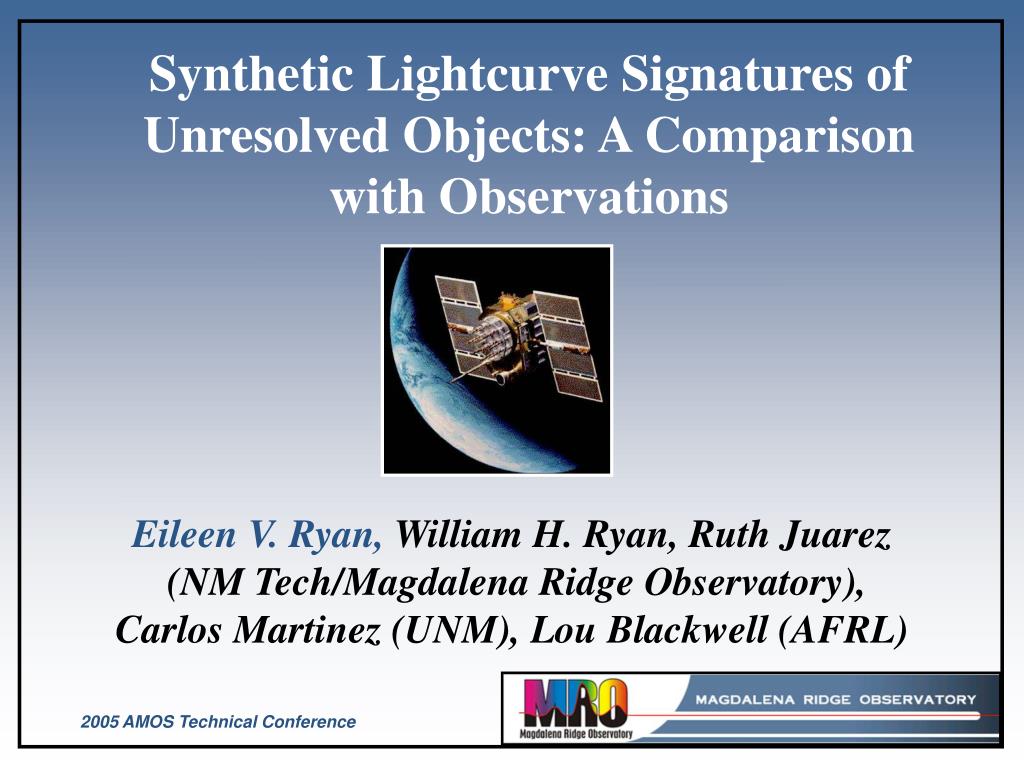 Synthetic Lightcurve Signatures of Unresolved Objects: A Comparison with Observations

Eileen V. Ryan, William H. Ryan, Ruth Juarez (NM Tech/Magdalena Ridge Observatory), Carlos Martinez (UNM), Lou Blackwell (AFRL)

2005 AMOS Technical Conference

MRO
Magdalena Ridge Observatory

MAGDALENA RIDGE OBSERVATORY